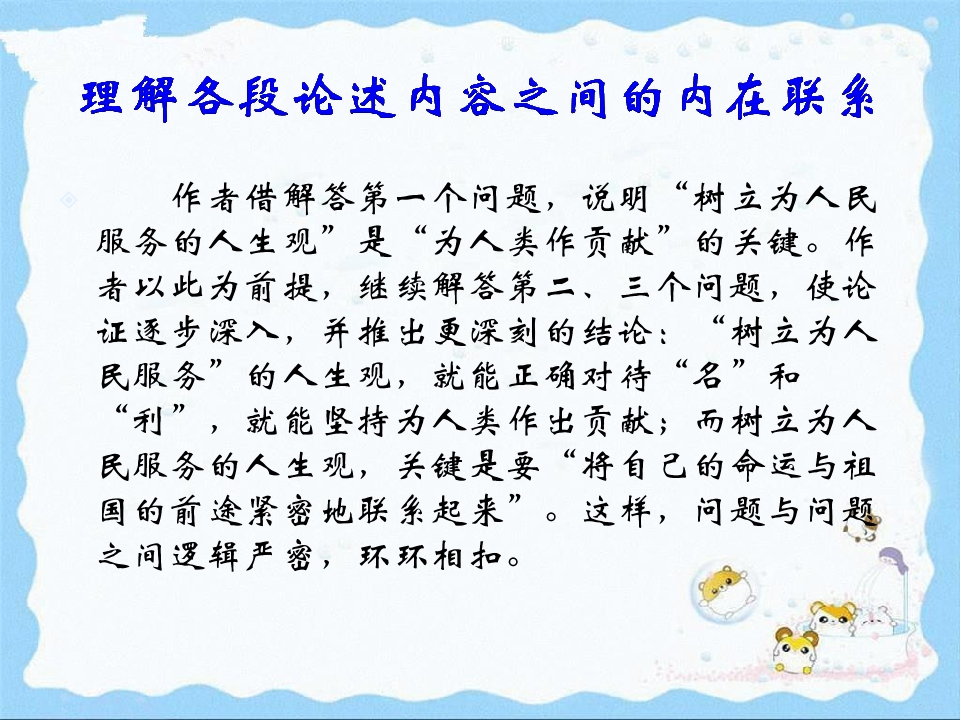 理解各段论述内容之间的内在联系

作者借解答第一个问题，说明“树立为人民服务的人生观”是“为人类作贡献”的关键。作者以此为前提，继续解答第二、三个问题，使论证逐步深入，并推出更深刻的结论：“树立为人民服务”的人生观，就能正确对待“名”和“利”，就能坚持为人类作出贡献；而树立为人民服务的人生观，关键是要“将自己的命运与祖国的前途紧密地联系起来”。这样，问题与问题之间逻辑严密，环环相扣。